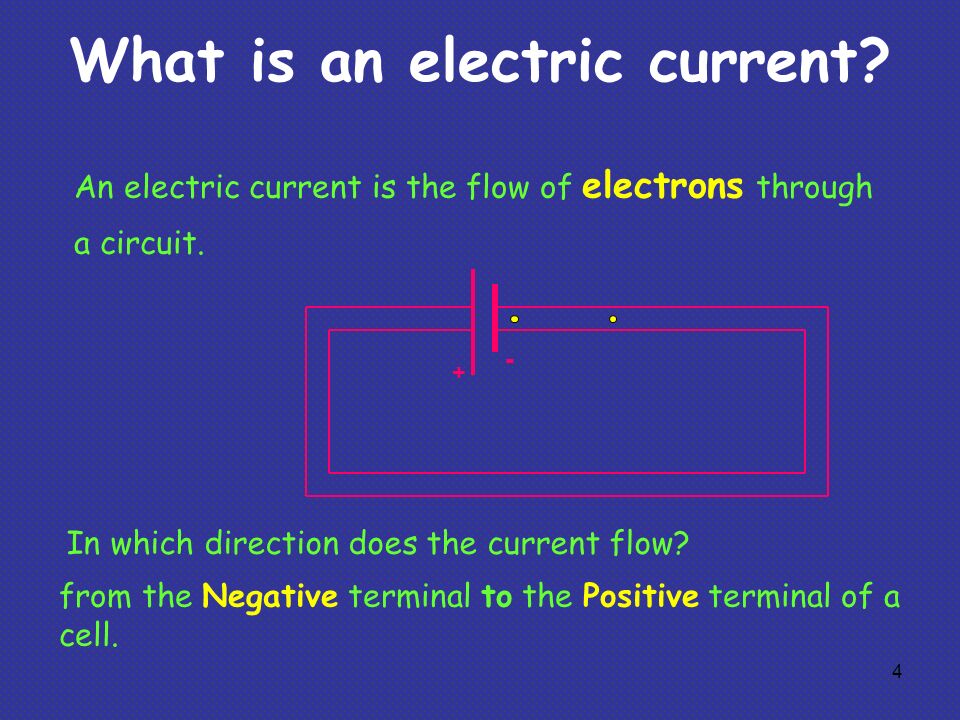 What is an electric current?

An electric current is the flow of electrons through a circuit.

+

-

In which direction does the current flow?

from the Negative terminal to the Positive terminal of a cell.

4